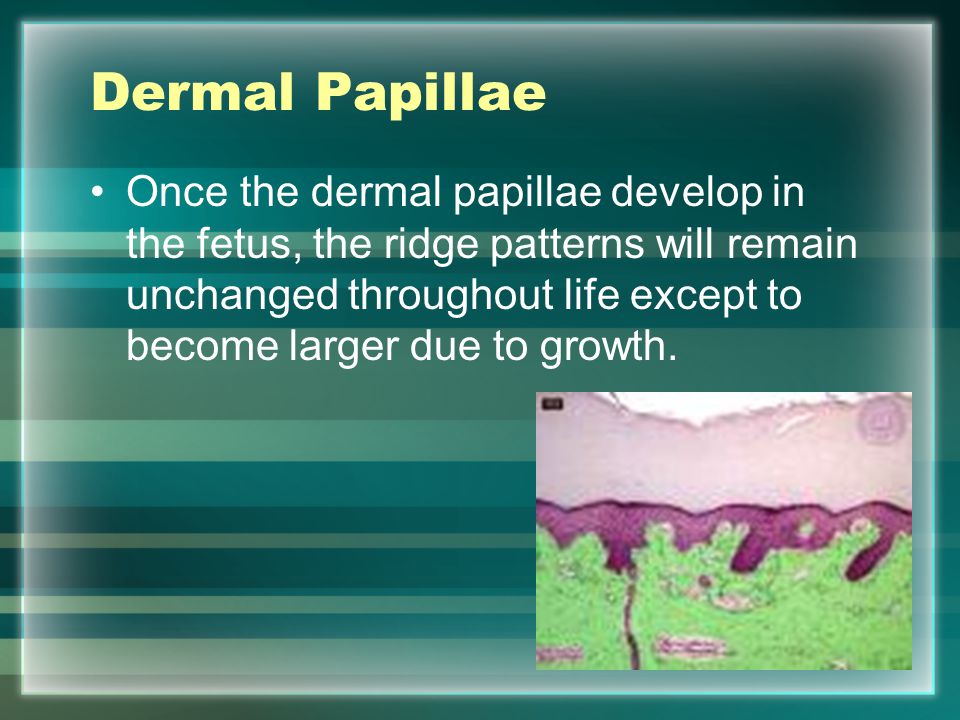 Dermal Papillae

• Once the dermal papillae develop in the fetus, the ridge patterns will remain unchanged throughout life except to become larger due to growth.